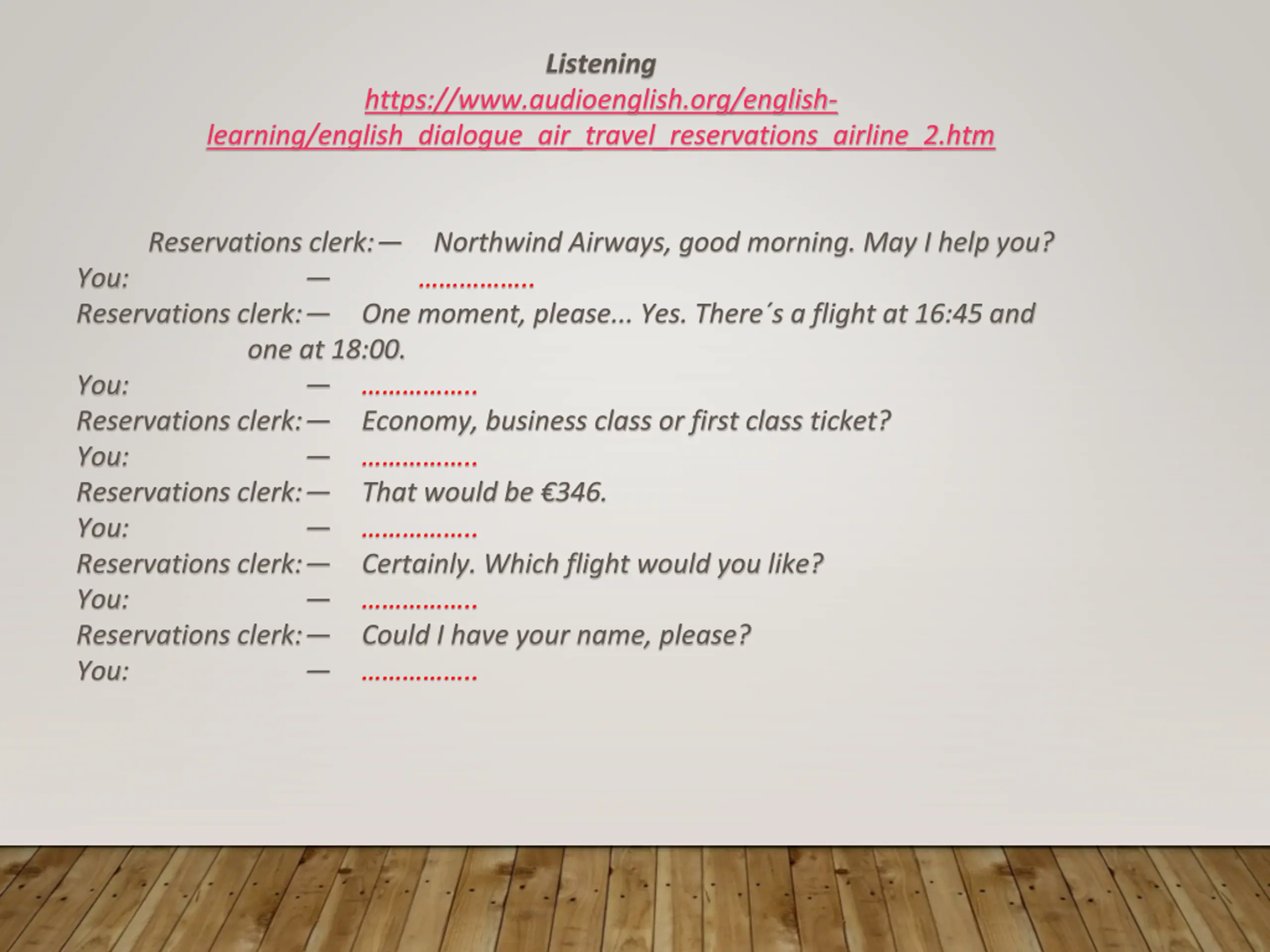 Listening
https://www.audioenglish.org/english-learning/english_dialogue_air_travel_reservations_airline_2.htm

Reservations clerk: — Northwind Airways, good morning. May I help you?
You: — ……………..
Reservations clerk: — One moment, please... Yes. There´s a flight at 16:45 and one at 18:00.
You: — ……………..
Reservations clerk: — Economy, business class or first class ticket?
You: — ……………..
Reservations clerk: — That would be €346.
You: — ……………..
Reservations clerk: — Certainly. Which flight would you like?
You: — ……………..
Reservations clerk: — Could I have your name, please?
You: — ……………..